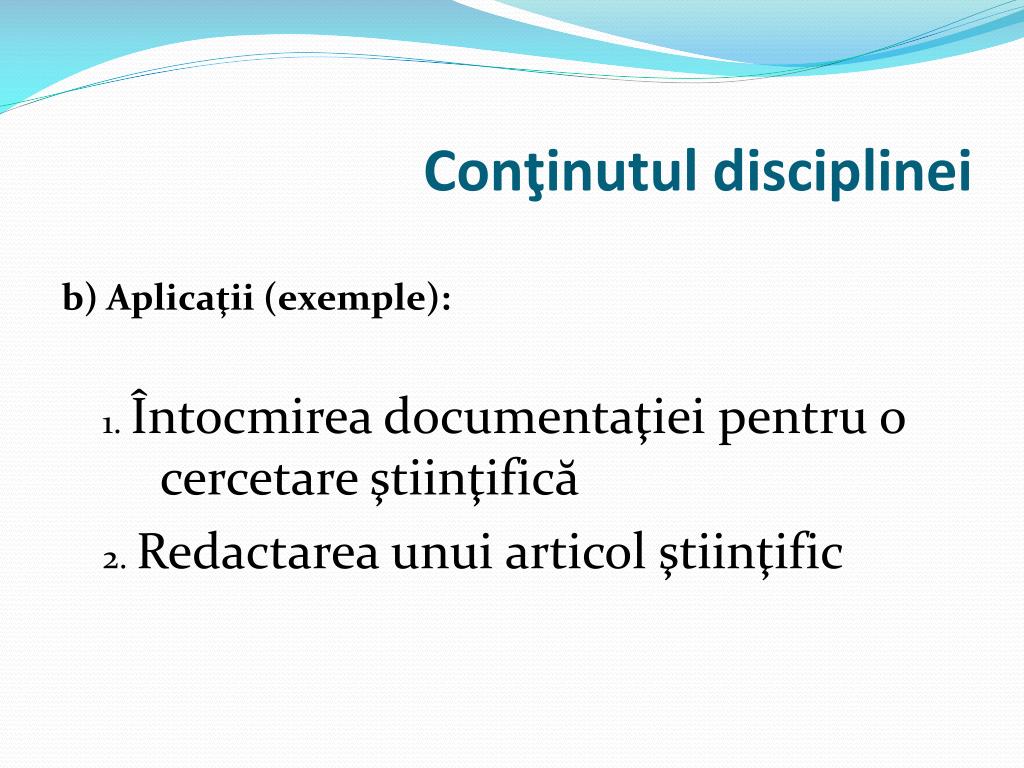 Conţinutul disciplinei

b) Aplicaţii (exemple):

1. Întocmirea documentaţiei pentru o cercetare ştiinţifică
2. Redactarea unui articol ştiinţific